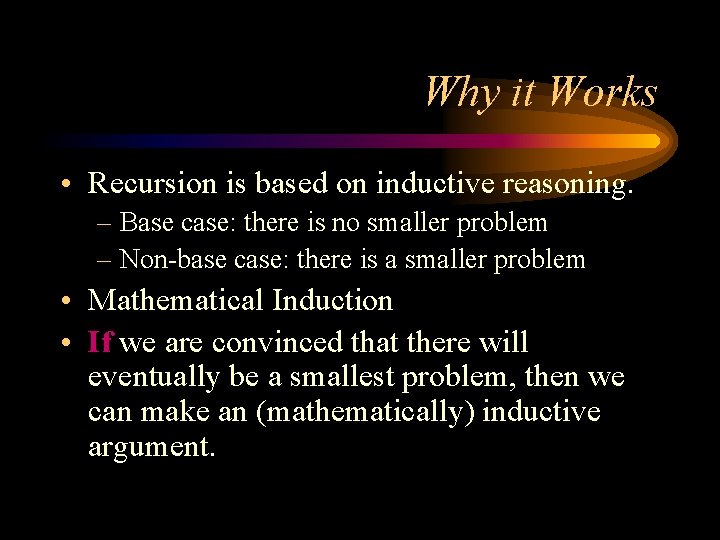 Why it Works

• Recursion is based on inductive reasoning.
– Base case: there is no smaller problem
– Non-base case: there is a smaller problem

• Mathematical Induction

• If we are convinced that there will eventually be a smallest problem, then we can make an (mathematically) inductive argument.